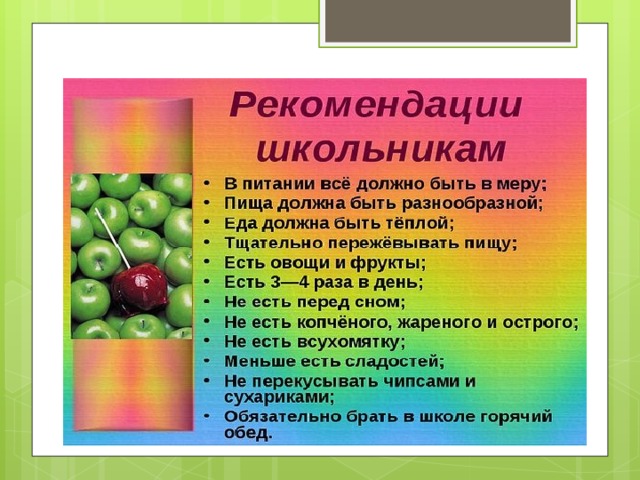 Рекомендации школьникам

• В питании всё должно быть в меру;
• Пища должна быть разнообразной;
• Еда должна быть тёплой;
• Тщательно пережёвывать пищу;
• Есть овощи и фрукты;
• Есть 3—4 раза в день;
• Не есть перед сном;
• Не есть копчёного, жареного и острого;
• Не есть всухомятку;
• Меньше есть сладостей;
• Не перекусывать чипсами и сухариками;
• Обязательно брать в школе горячий обед.